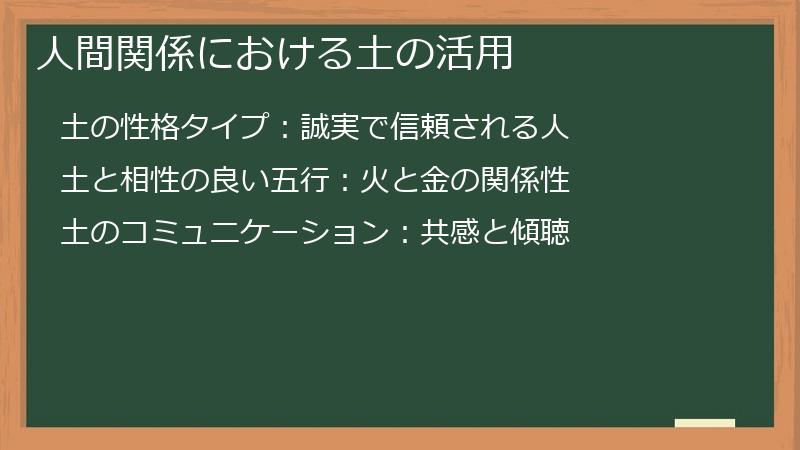 人間関係における土の活用

土の性格タイプ：誠実で信頼される人

土と相性の良い五行：火と金の関係性

土のコミュニケーション：共感と傾聴